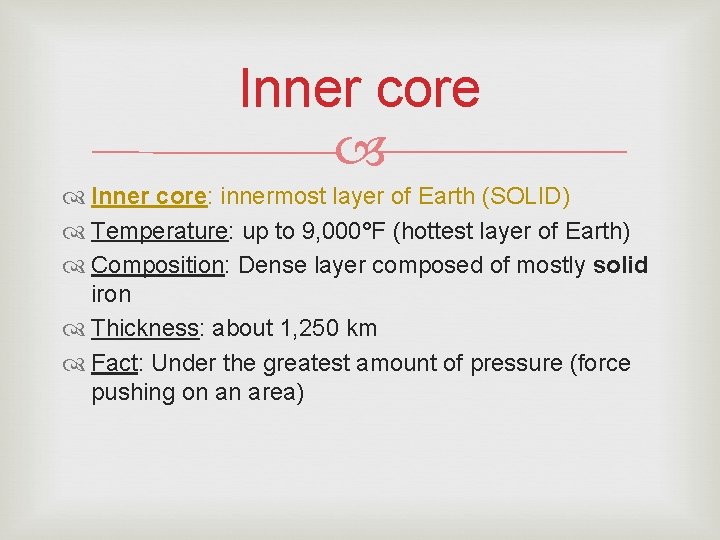 Inner core

Inner core: innermost layer of Earth (SOLID)

Temperature: up to 9,000°F (hottest layer of Earth)

Composition: Dense layer composed of mostly solid iron

Thickness: about 1,250 km

Fact: Under the greatest amount of pressure (force pushing on an area)